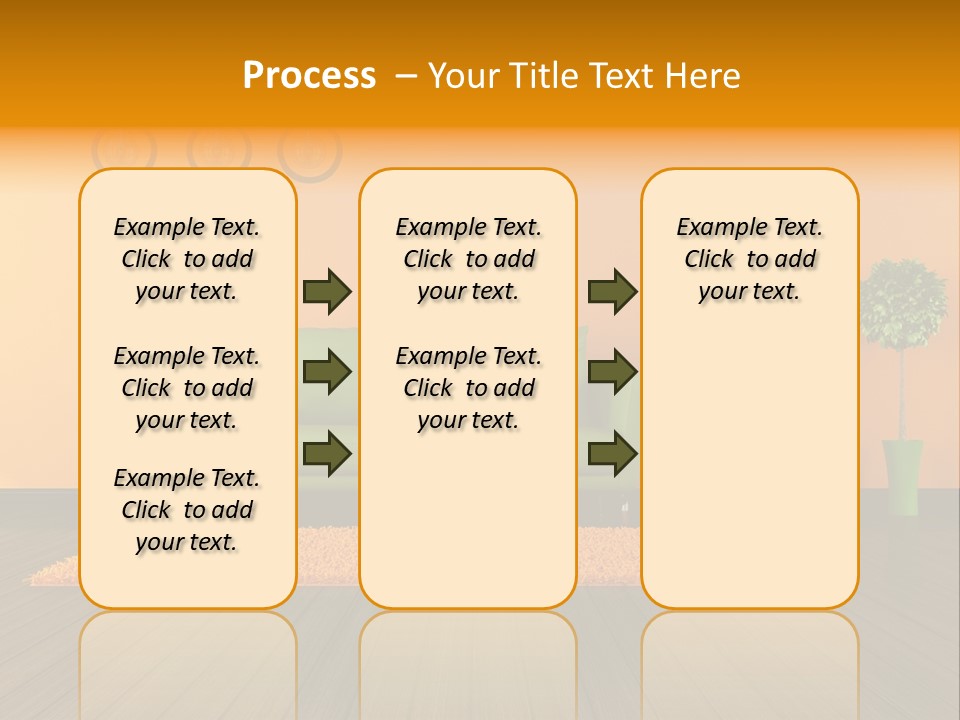 Process – Your Title Text Here

Example Text. Click to add your text.

Example Text. Click to add your text.

Example Text. Click to add your text.

Example Text. Click to add your text.

Example Text. Click to add your text.

Example Text. Click to add your text.